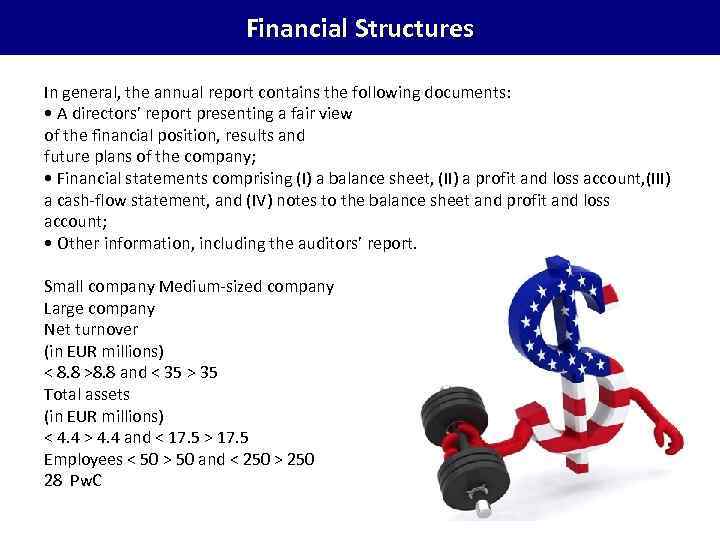 Financial Structures

In general, the annual report contains the following documents:
• A directors' report presenting a fair view of the financial position, results and future plans of the company;
• Financial statements comprising (I) a balance sheet, (II) a profit and loss account,(III) a cash-flow statement, and (IV) notes to the balance sheet and profit and loss account;
• Other information, including the auditors' report.

Small company Medium-sized company
Large company
Net turnover
(in EUR millions)
< 8.8 >8.8 and < 35 > 35
Total assets
(in EUR millions)
< 4.4 > 4.4 and < 17.5 > 17.5
Employees < 50 > 50 and < 250 > 250
28 PwC